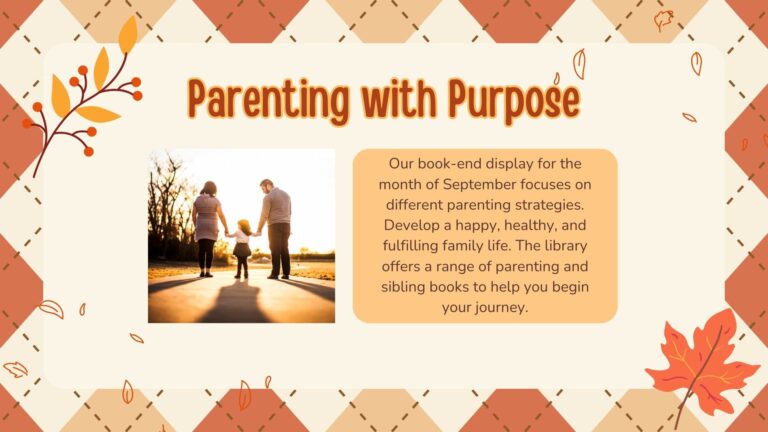 Parenting with Purpose

Our book-end display for the month of September focuses on different parenting strategies. Develop a happy, healthy, and fulfilling family life. The library offers a range of parenting and sibling books to help you begin your journey.